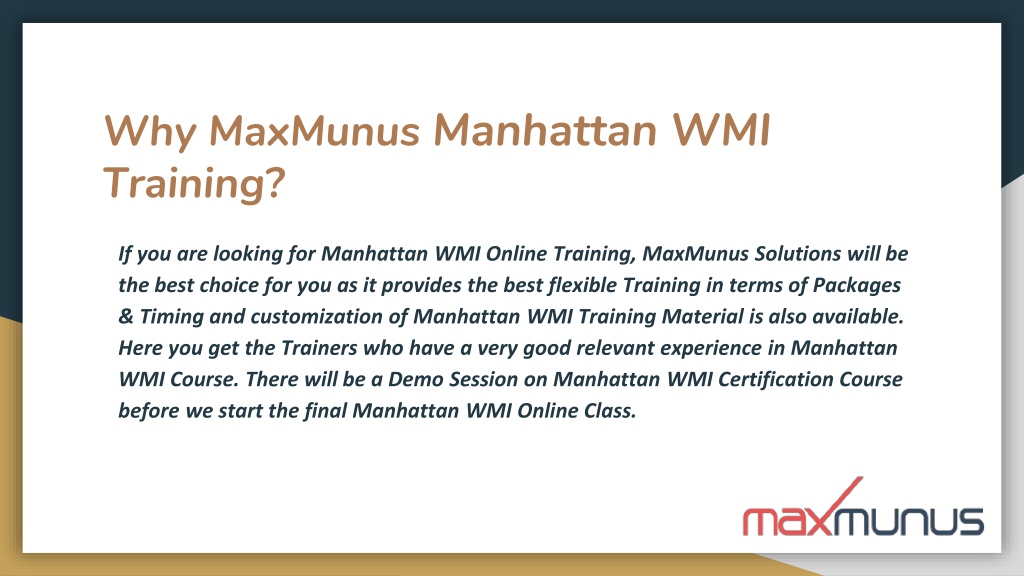 Why MaxMunus Manhattan WMI Training?

If you are looking for Manhattan WMI Online Training, MaxMunus Solutions will be the best choice for you as it provides the best flexible Training in terms of Packages & Timing and customization of Manhattan WMI Training Material is also available. Here you get the Trainers who have a very good relevant experience in Manhattan WMI Course. There will be a Demo Session on Manhattan WMI Certification Course before we start the final Manhattan WMI Online Class.

maxmunus